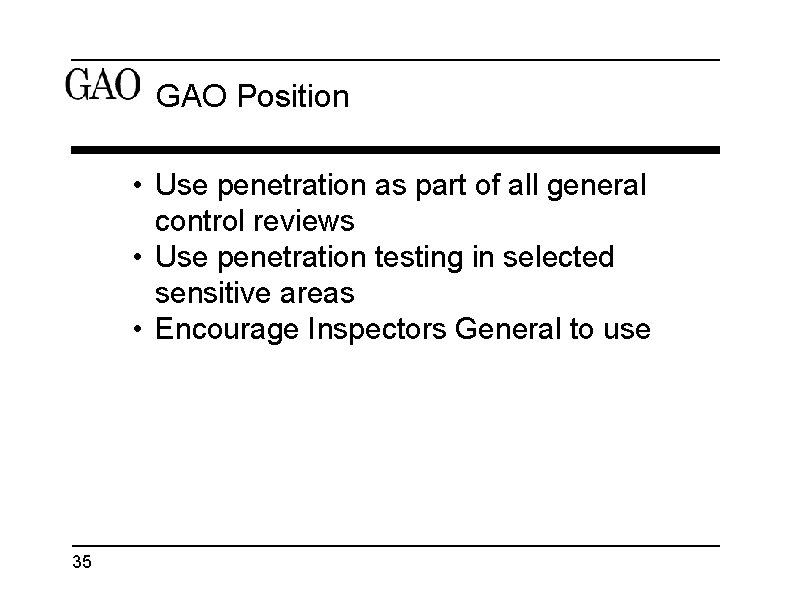 GAO GAO Position

• Use penetration as part of all general control reviews
• Use penetration testing in selected sensitive areas
• Encourage Inspectors General to use

35